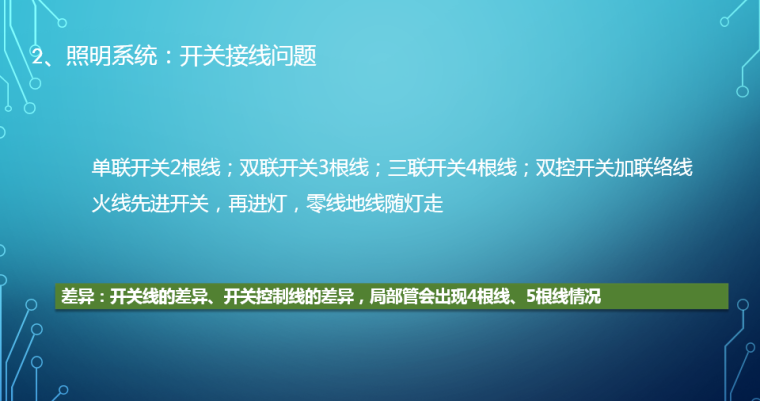 2、照明系统：开关接线问题

单联开关2根线；双联开关3根线；三联开关4根线；双控开关加联络线
火线先进开关，再进灯，零线地线随灯走

差异：开关线的差异、开关控制线的差异，局部管会出现4根线、5根线情况